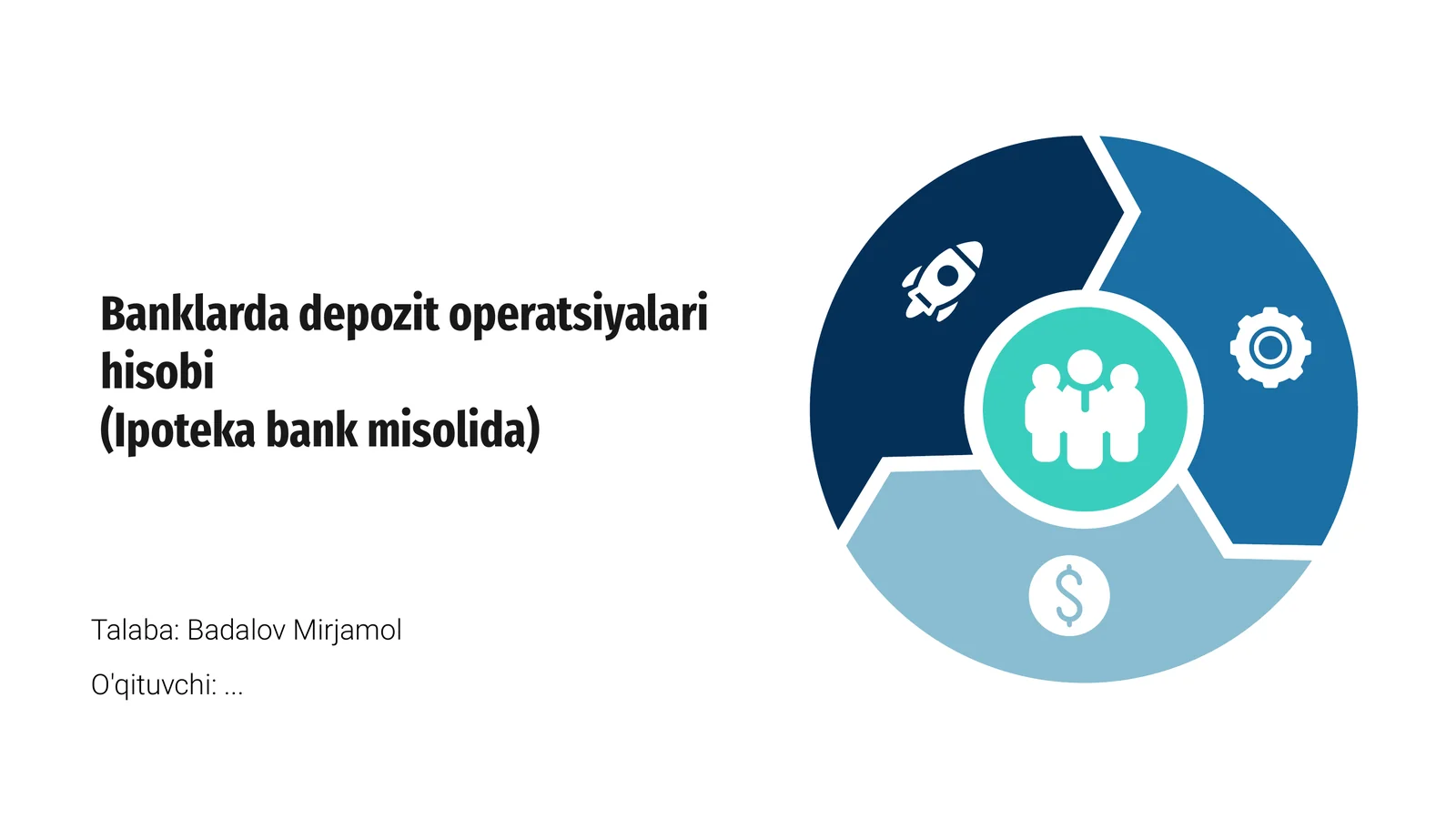 Banklarda depozit operatsiyalari hisobi
(Ipoteka bank misolida)

Talaba: Badalov Mirjamol

O'qituvchi: ...

$